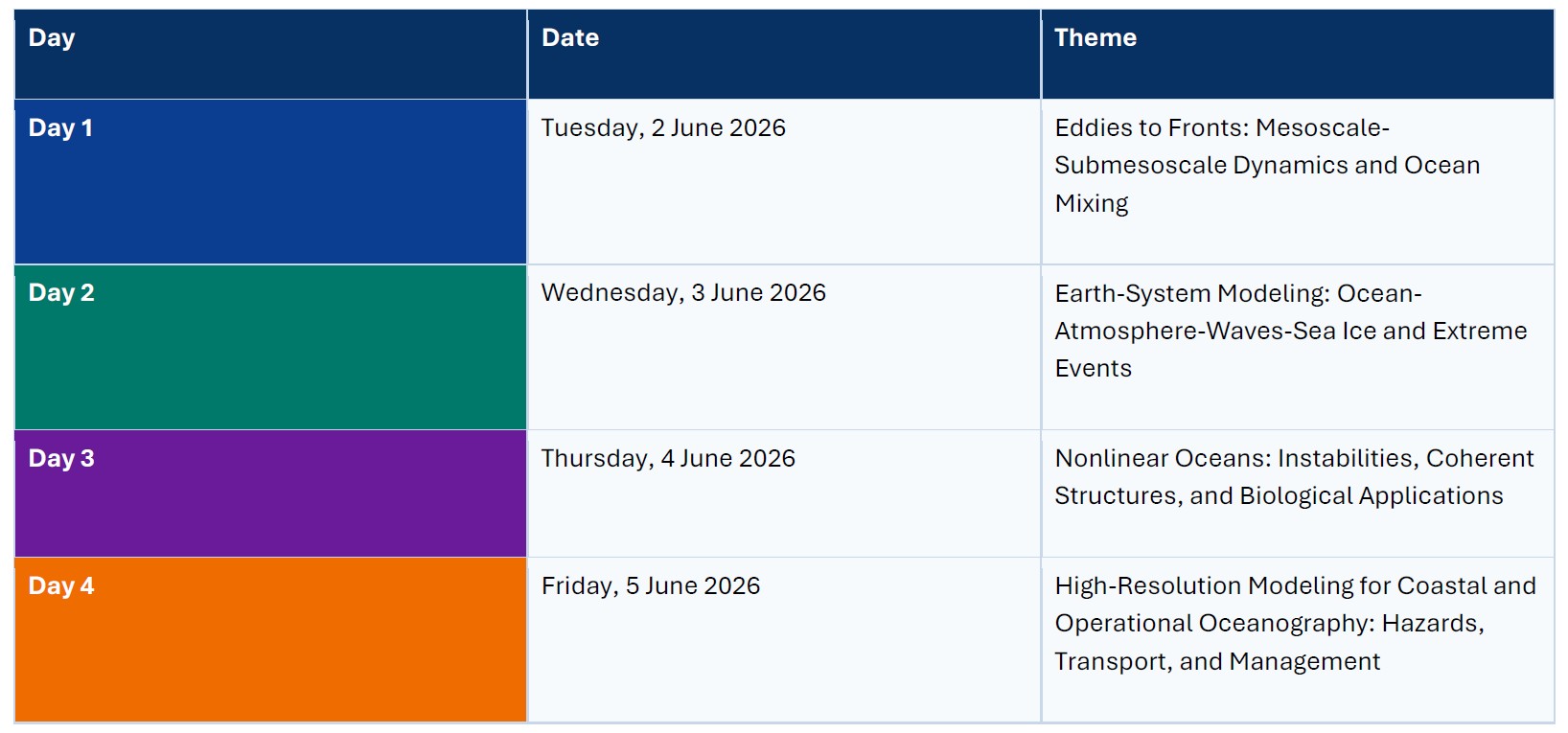 | Day | Date | Theme |
|---|---|---|
| Day 1 | Tuesday, 2 June 2026 | Eddies to Fronts: Mesoscale-Submesoscale Dynamics and Ocean Mixing |
| Day 2 | Wednesday, 3 June 2026 | Earth-System Modeling: Ocean-Atmosphere-Waves-Sea Ice and Extreme Events |
| Day 3 | Thursday, 4 June 2026 | Nonlinear Oceans: Instabilities, Coherent Structures, and Biological Applications |
| Day 4 | Friday, 5 June 2026 | High-Resolution Modeling for Coastal and Operational Oceanography: Hazards, Transport, and Management |